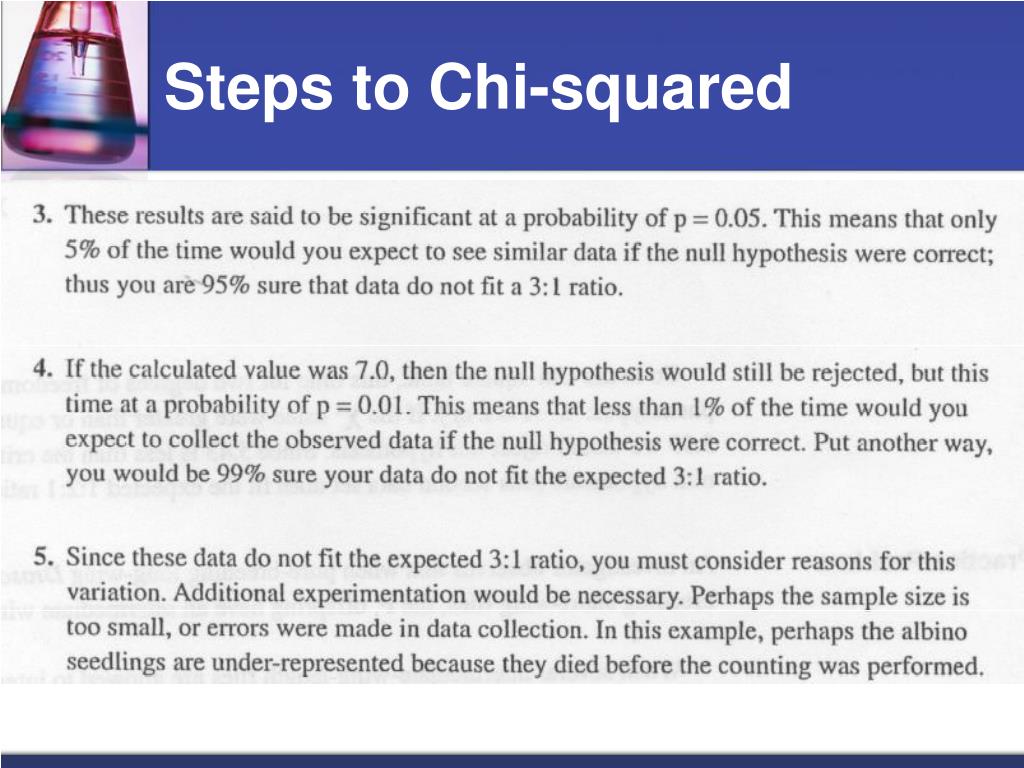 Steps to Chi-squared

3. These results are said to be significant at a probability of p = 0.05. This means that only 5% of the time would you expect to see similar data if the null hypothesis were correct; thus you are 95% sure that data do not fit a 3:1 ratio.

4. If the calculated value was 7.0, then the null hypothesis would still be rejected, but this time at a probability of p = 0.01. This means that less than 1% of the time would you expect to collect the observed data if the null hypothesis were correct. Put another way, you would be 99% sure your data do not fit the expected 3:1 ratio.

5. Since these data do not fit the expected 3:1 ratio, you must consider reasons for this variation. Additional experimentation would be necessary. Perhaps the sample size is too small, or errors were made in data collection. In this example, perhaps the albino seedlings are under-represented because they died before the counting was performed.